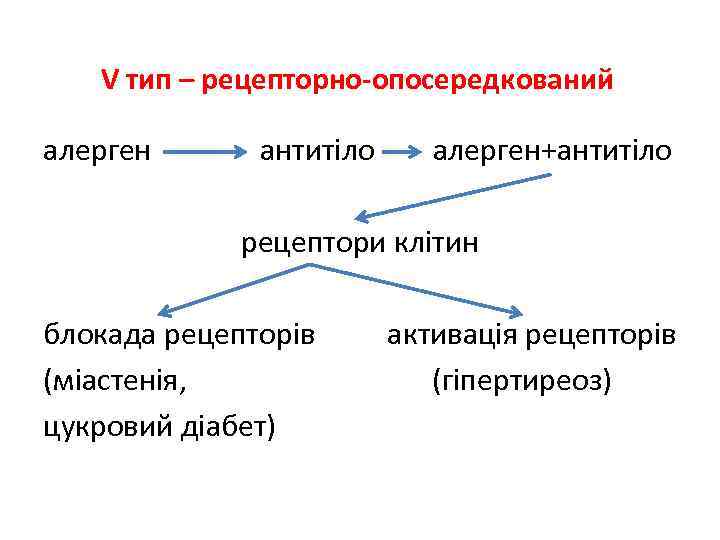 V тип – рецепторно-опосередкований

алерген антитіло алерген+антитіло

рецептори клітин

блокада рецепторів (міастенія, цукровий діабет)

активація рецепторів (гіпертиреоз)